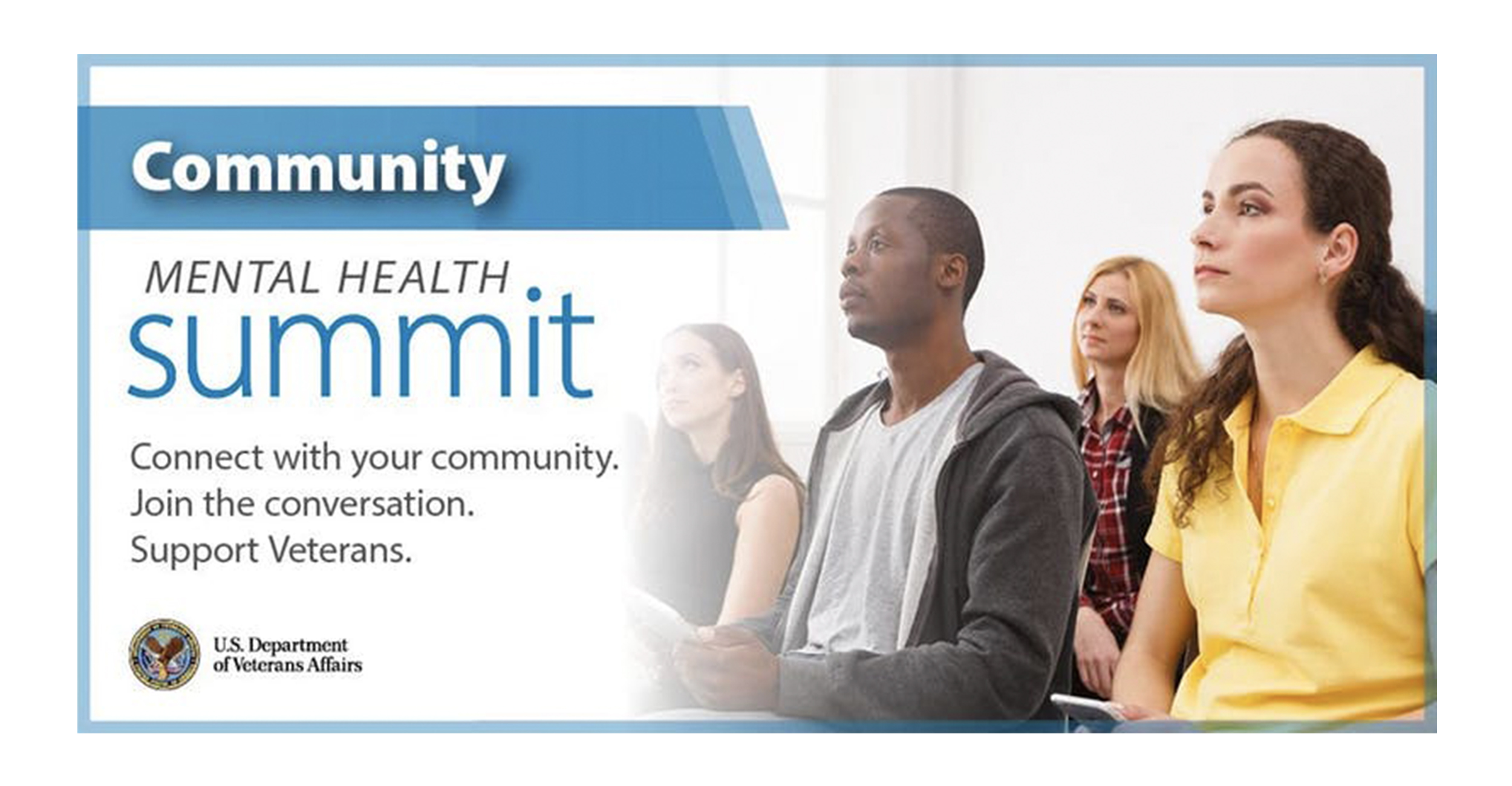 Community

MENTAL HEALTH
summit

Connect with your community.
Join the conversation.
Support Veterans.

U.S. Department
of Veterans Affairs